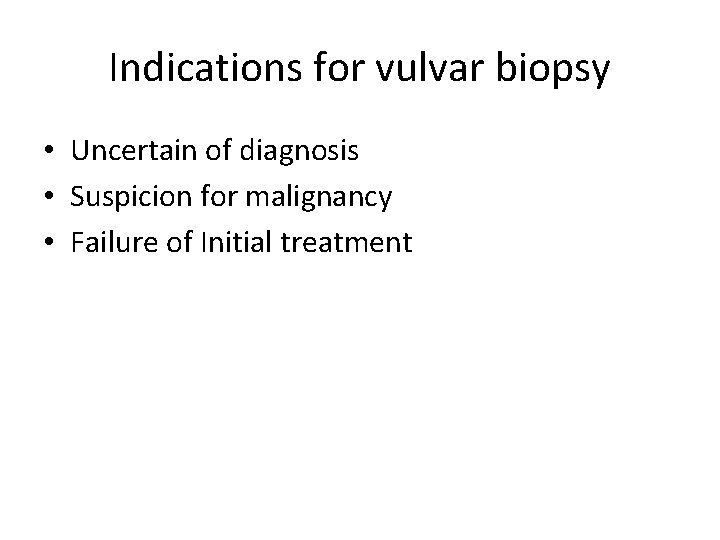 Indications for vulvar biopsy

• Uncertain of diagnosis
• Suspicion for malignancy
• Failure of Initial treatment